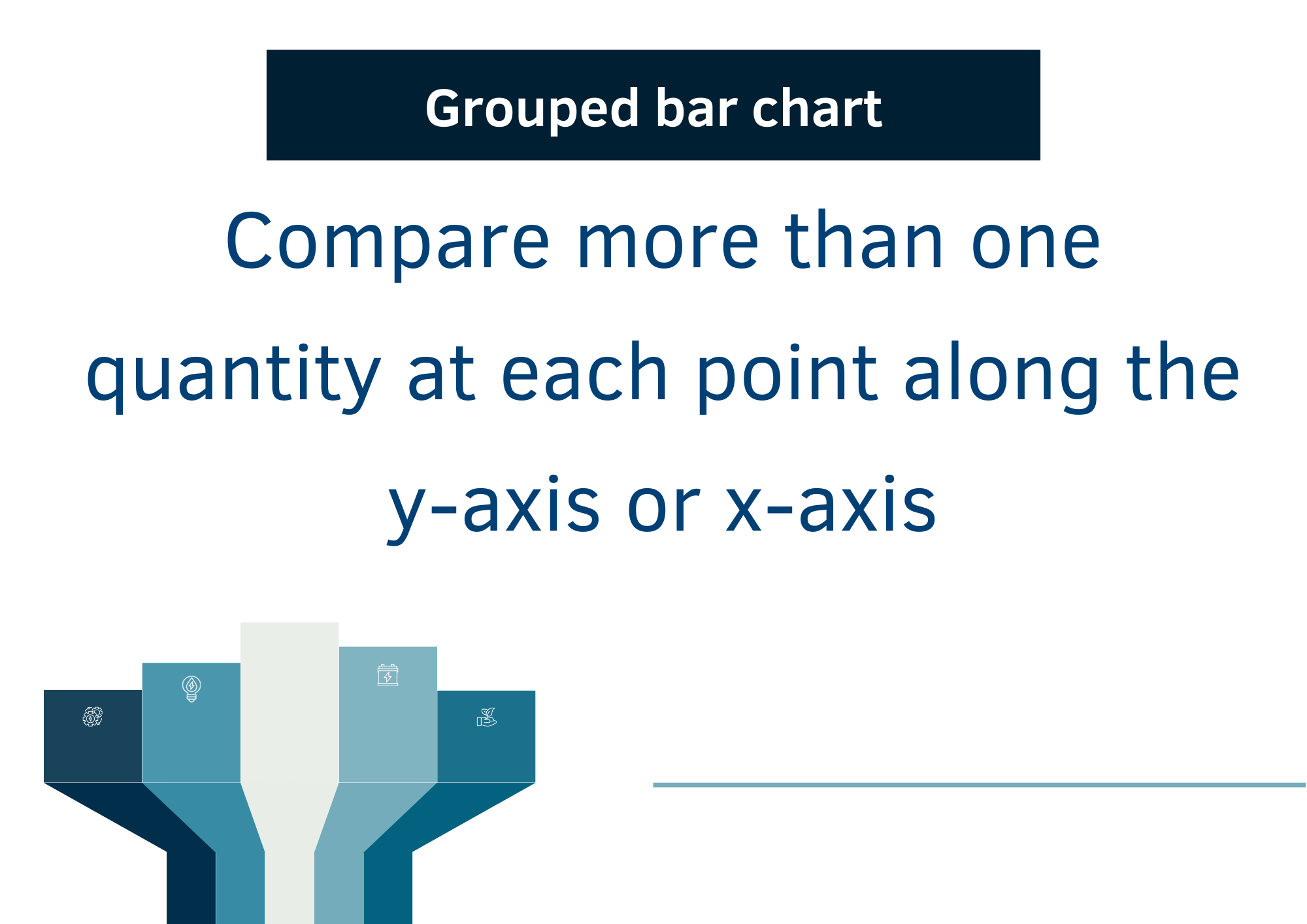 Grouped bar chart

Compare more than one quantity at each point along the y-axis or x-axis